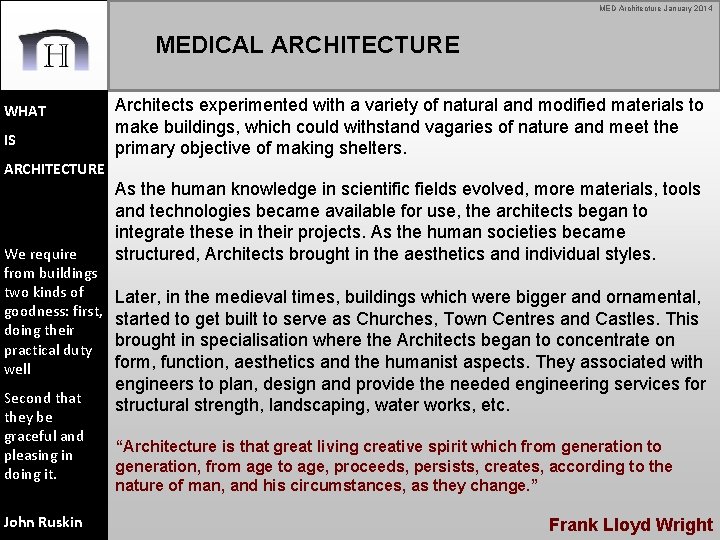 MED Architecture January 2014

H

MEDICAL ARCHITECTURE

WHAT

IS

ARCHITECTURE

We require from buildings two kinds of goodness: first, doing their practical duty well

Second that they be graceful and pleasing in doing it.

John Ruskin

Architects experimented with a variety of natural and modified materials to make buildings, which could withstand vagaries of nature and meet the primary objective of making shelters.

As the human knowledge in scientific fields evolved, more materials, tools and technologies became available for use, the architects began to integrate these in their projects. As the human societies became structured, Architects brought in the aesthetics and individual styles.

Later, in the medieval times, buildings which were bigger and ornamental, started to get built to serve as Churches, Town Centres and Castles. This brought in specialisation where the Architects began to concentrate on form, function, aesthetics and the humanist aspects. They associated with engineers to plan, design and provide the needed engineering services for structural strength, landscaping, water works, etc.

“Architecture is that great living creative spirit which from generation to generation, from age to age, proceeds, persists, creates, according to the nature of man, and his circumstances, as they change.”

Frank Lloyd Wright